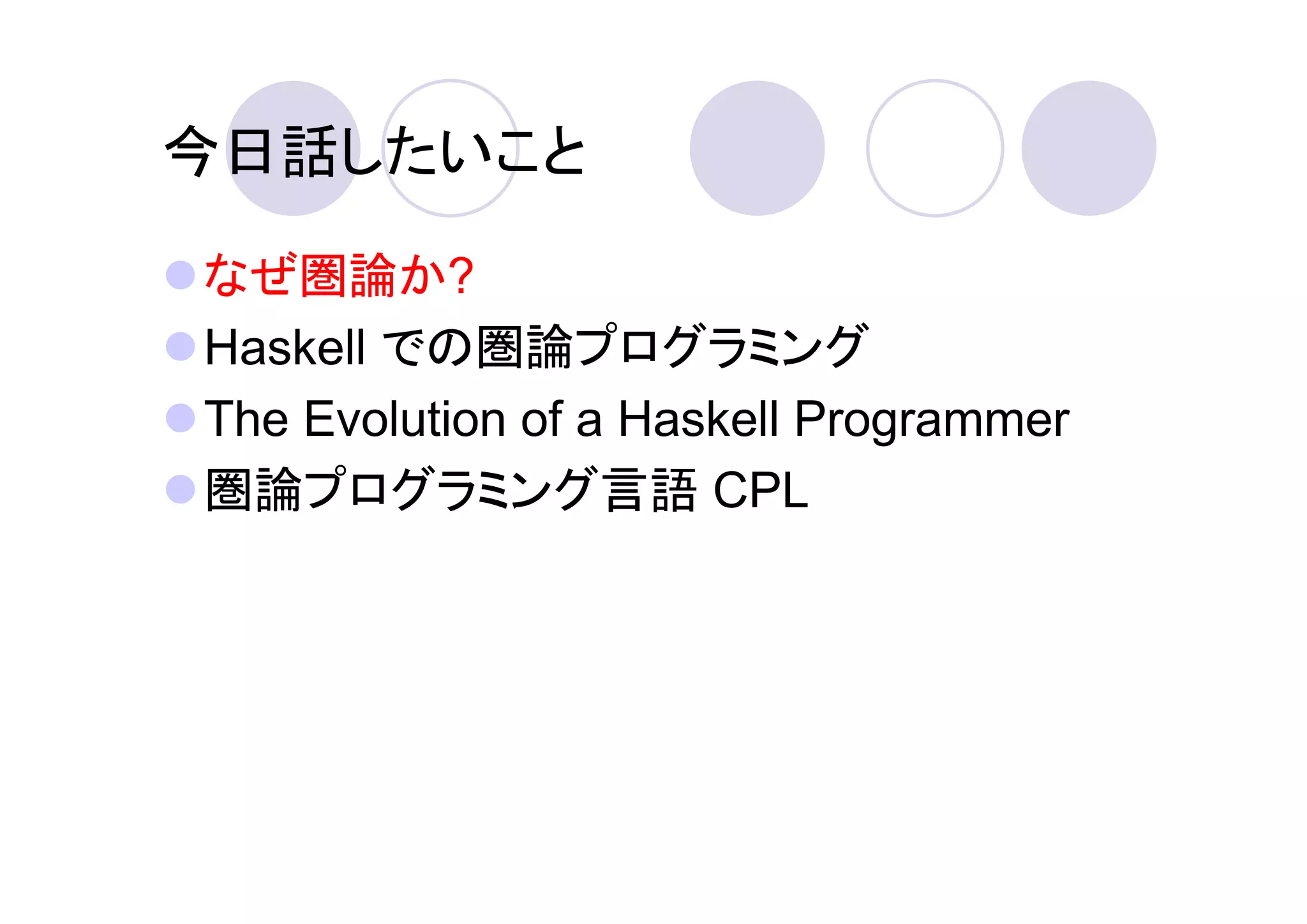 今日話したいこと

なぜ圏論か?

Haskell での圏論プログラミング

The Evolution of a Haskell Programmer

圏論プログラミング言語 CPL